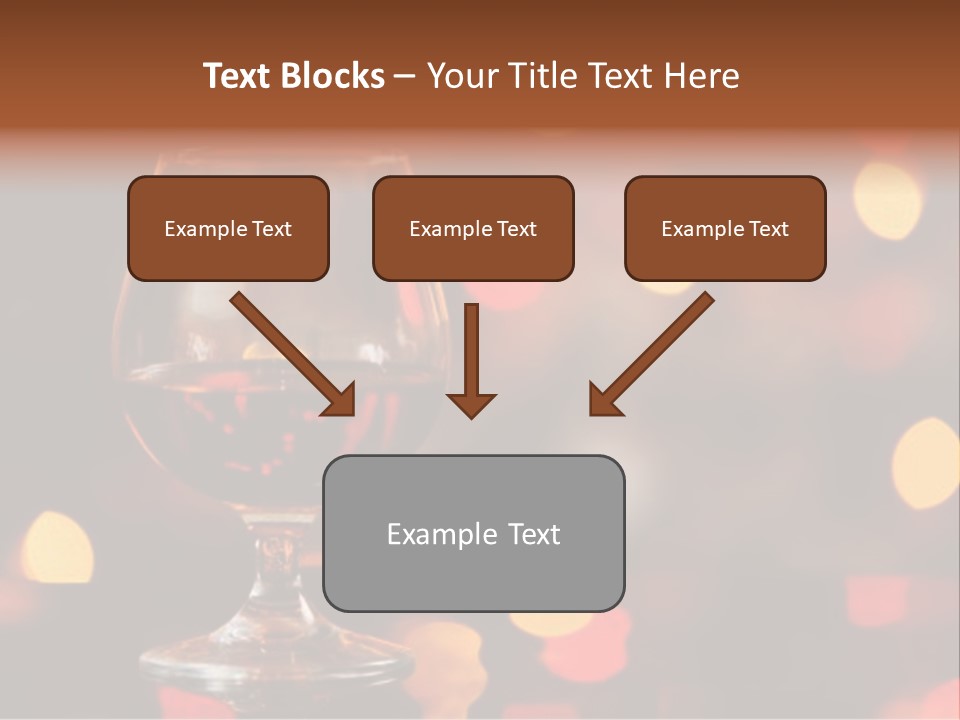 Text Blocks – Your Title Text Here

Example Text

Example Text

Example Text

Example Text